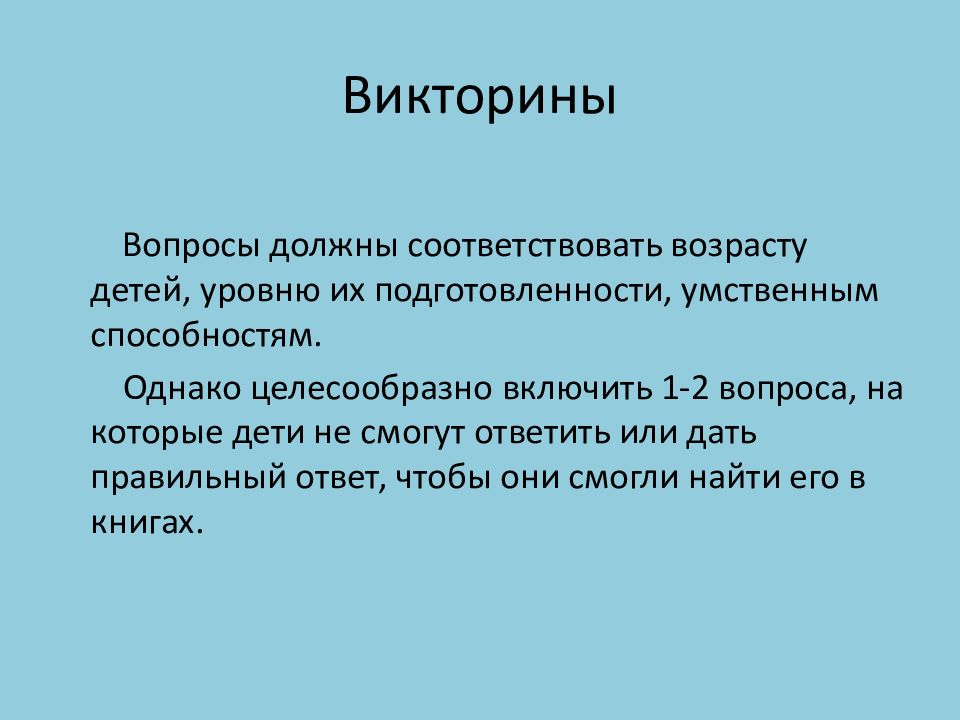 Викторины

Вопросы должны соответствовать возрасту детей, уровню их подготовленности, умственным способностям.

Однако целесообразно включить 1-2 вопроса, на которые дети не смогут ответить или дать правильный ответ, чтобы они смогли найти его в книгах.